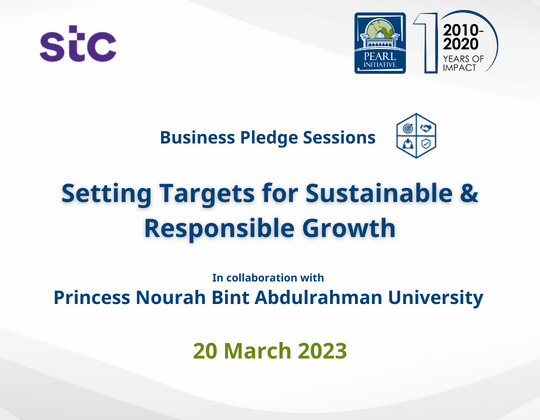 stc

PEARL INITIATIVE

10 2010-2020 YEARS OF IMPACT

Business Pledge Sessions

Setting Targets for Sustainable & Responsible Growth

In collaboration with

Princess Nourah Bint Abdulrahman University

20 March 2023